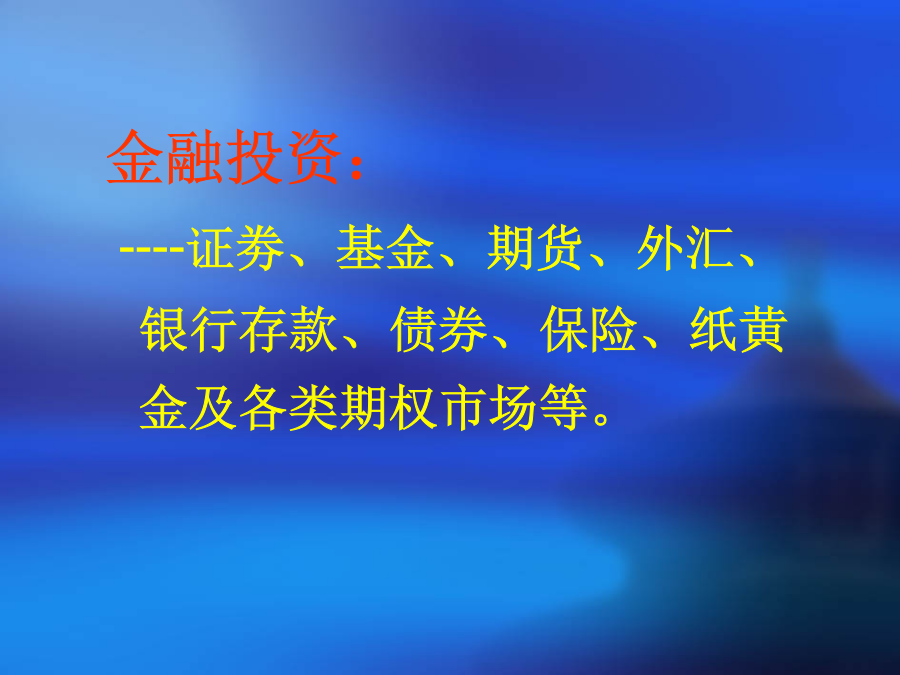 金融投资：

----证券、基金、期货、外汇、银行存款、债券、保险、纸黄金及各类期权市场等。